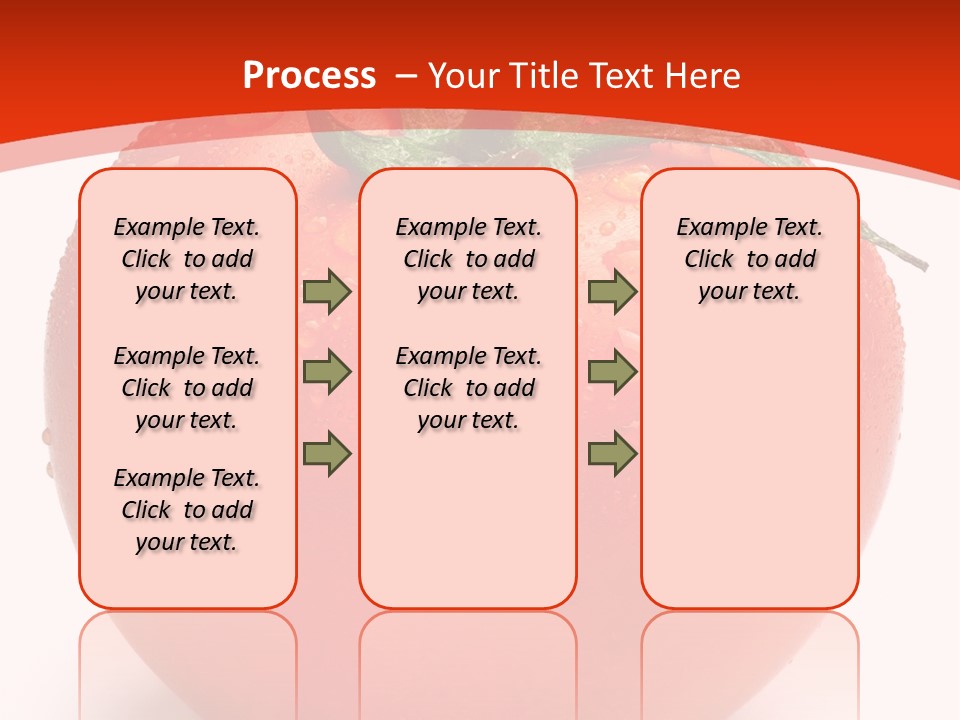 Process – Your Title Text Here

Example Text. Click to add your text.

Example Text. Click to add your text.

Example Text. Click to add your text.

Example Text. Click to add your text.

Example Text. Click to add your text.

Example Text. Click to add your text.